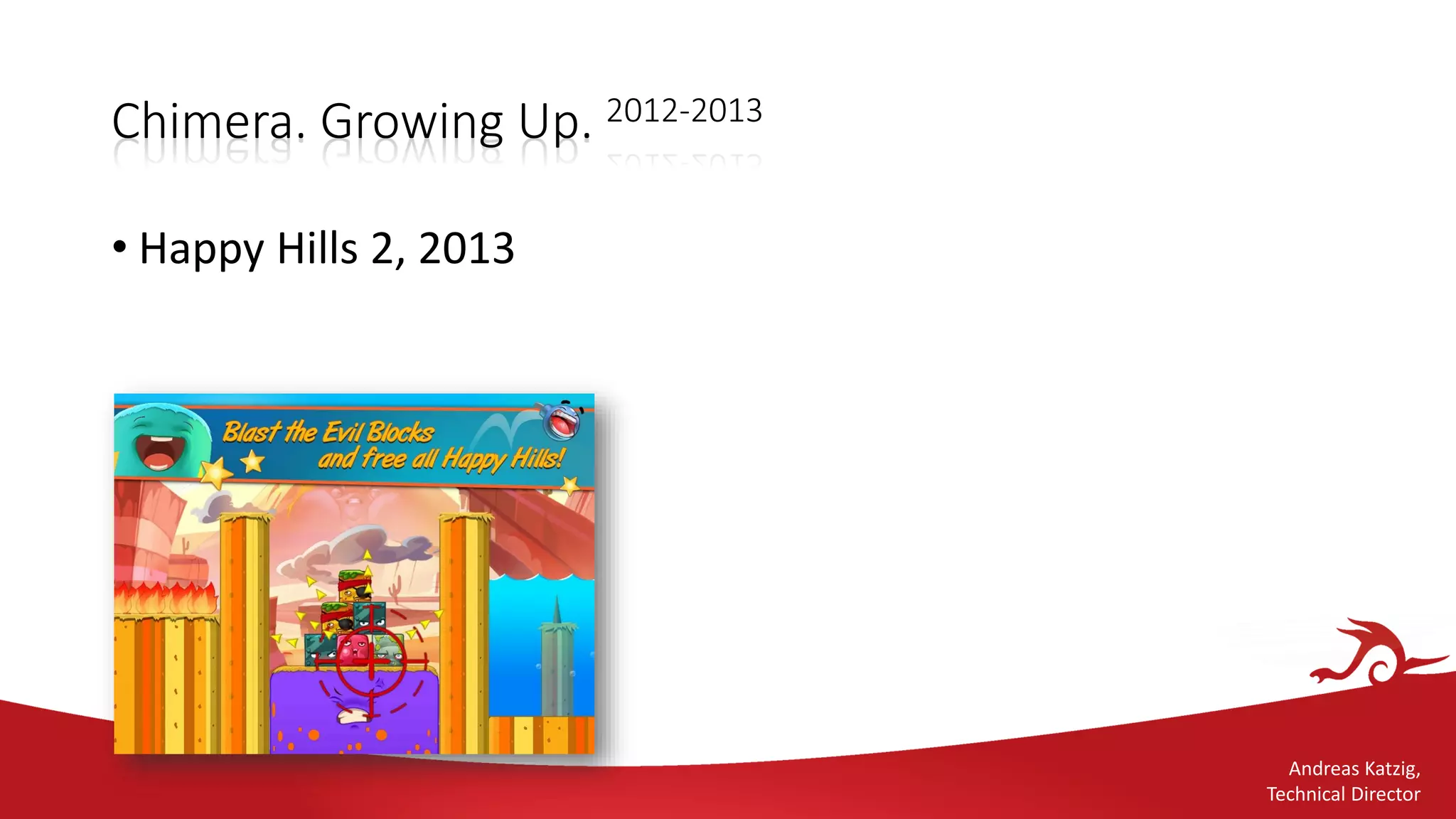 Chimera. Growing Up. 2012-2013

• Happy Hills 2, 2013

Blast the Evil Blocks and free all Happy Hills!

Andreas Katzig, Technical Director